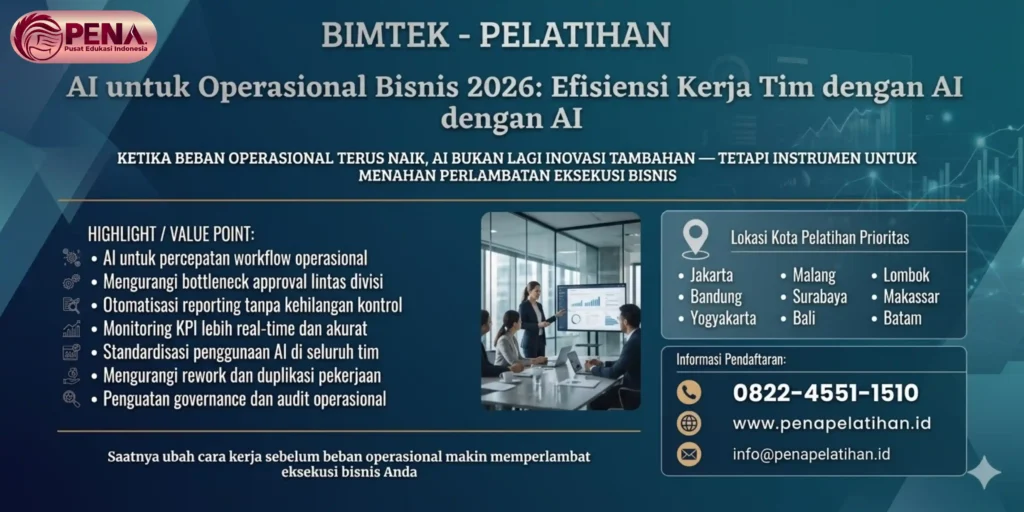 PENA
Pusat Edukasi Indonesia

BIMTEK - PELATIHAN

AI untuk Operasional Bisnis 2026: Efisiensi Kerja Tim dengan AI dengan AI

KETIKA BEBAN OPERASIONAL TERUS NAIK, AI BUKAN LAGI INOVASI TAMBAHAN — TETAPI INSTRUMEN UNTUK MENAHAN PERLAMBATAN EKSEKUSI BISNIS

HIGHLIGHT / VALUE POINT:
• AI untuk percepatan workflow operasional
• Mengurangi bottleneck approval lintas divisi
• Otomatisasi reporting tanpa kehilangan kontrol
• Monitoring KPI lebih real-time dan akurat
• Standardisasi penggunaan AI di seluruh tim
• Mengurangi rework dan duplikasi pekerjaan
• Penguatan governance dan audit operasional

Saatnya ubah cara kerja sebelum beban operasional makin memperlambat eksekusi bisnis Anda

Lokasi Kota Pelatihan Prioritas
• Jakarta
• Bandung
• Yogyakarta
• Malang
• Surabaya
• Bali
• Lombok
• Makassar
• Batam

Informasi Pendaftaran:
0822-4551-1510
www.penapelatihan.id
info@penapelatihan.id